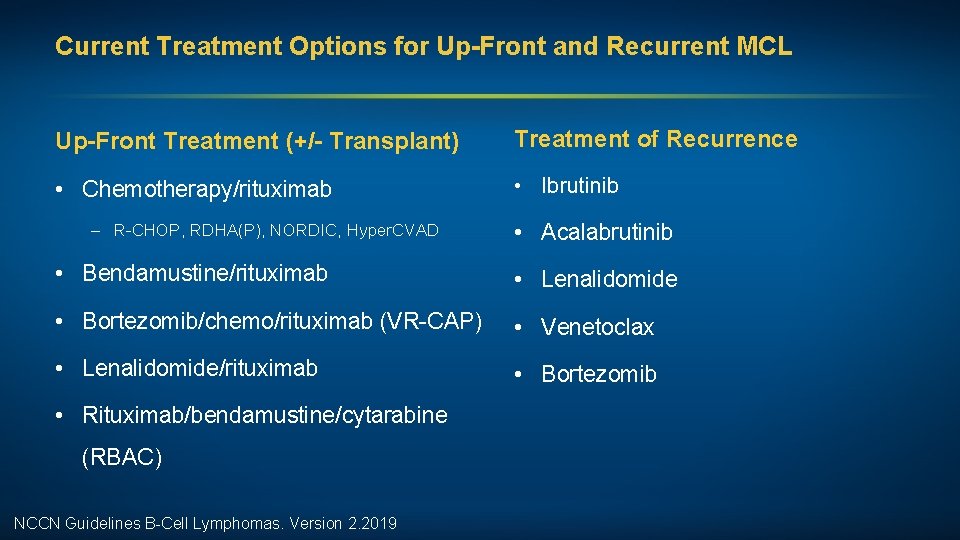 Current Treatment Options for Up-Front and Recurrent MCL

Up-Front Treatment (+/- Transplant)

• Chemotherapy/rituximab
– R-CHOP, RDHA(P), NORDIC, Hyper.CVAD
• Bendamustine/rituximab
• Bortezomib/chemo/rituximab (VR-CAP)
• Lenalidomide/rituximab
• Rituximab/bendamustine/cytarabine (RBAC)

Treatment of Recurrence

• Ibrutinib
• Acalabrutinib
• Lenalidomide
• Venetoclax
• Bortezomib

NCCN Guidelines B-Cell Lymphomas. Version 2.2019